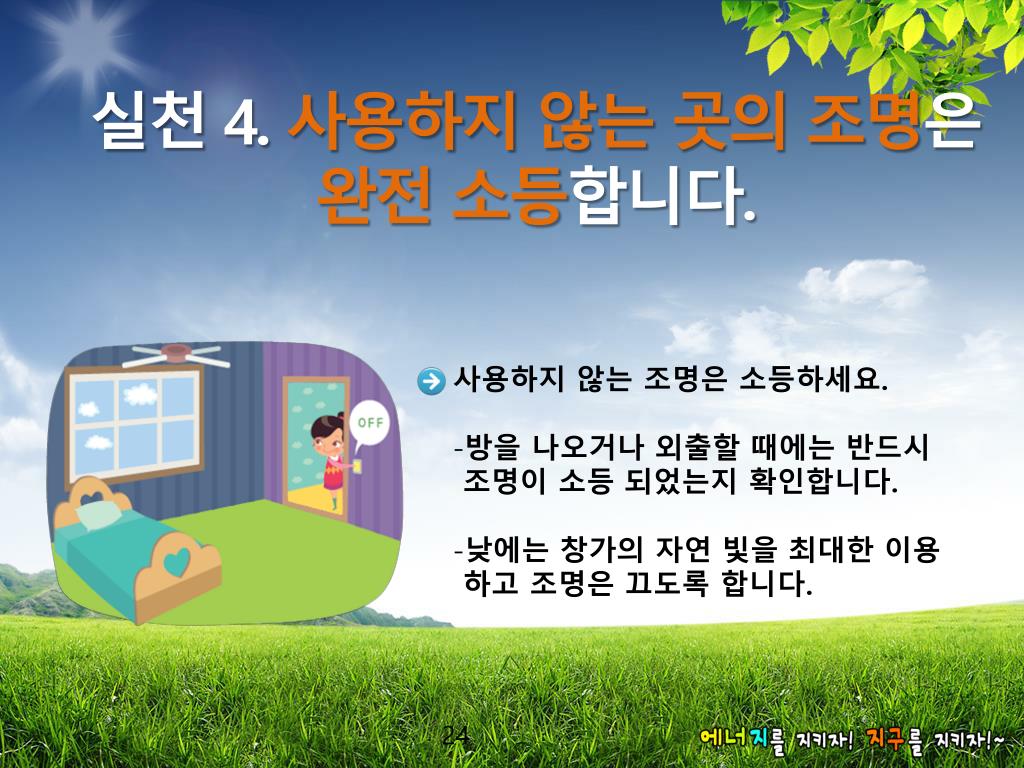 실천 4. 사용하지 않는 곳의 조명은 완전 소등합니다.

OFF

사용하지 않는 조명은 소등하세요.

-방을 나오거나 외출할 때에는 반드시 조명이 소등 되었는지 확인합니다.

-낮에는 창가의 자연 빛을 최대한 이용하고 조명은 끄도록 합니다.

24

에너지를 지키자! 지구를 지키자!~